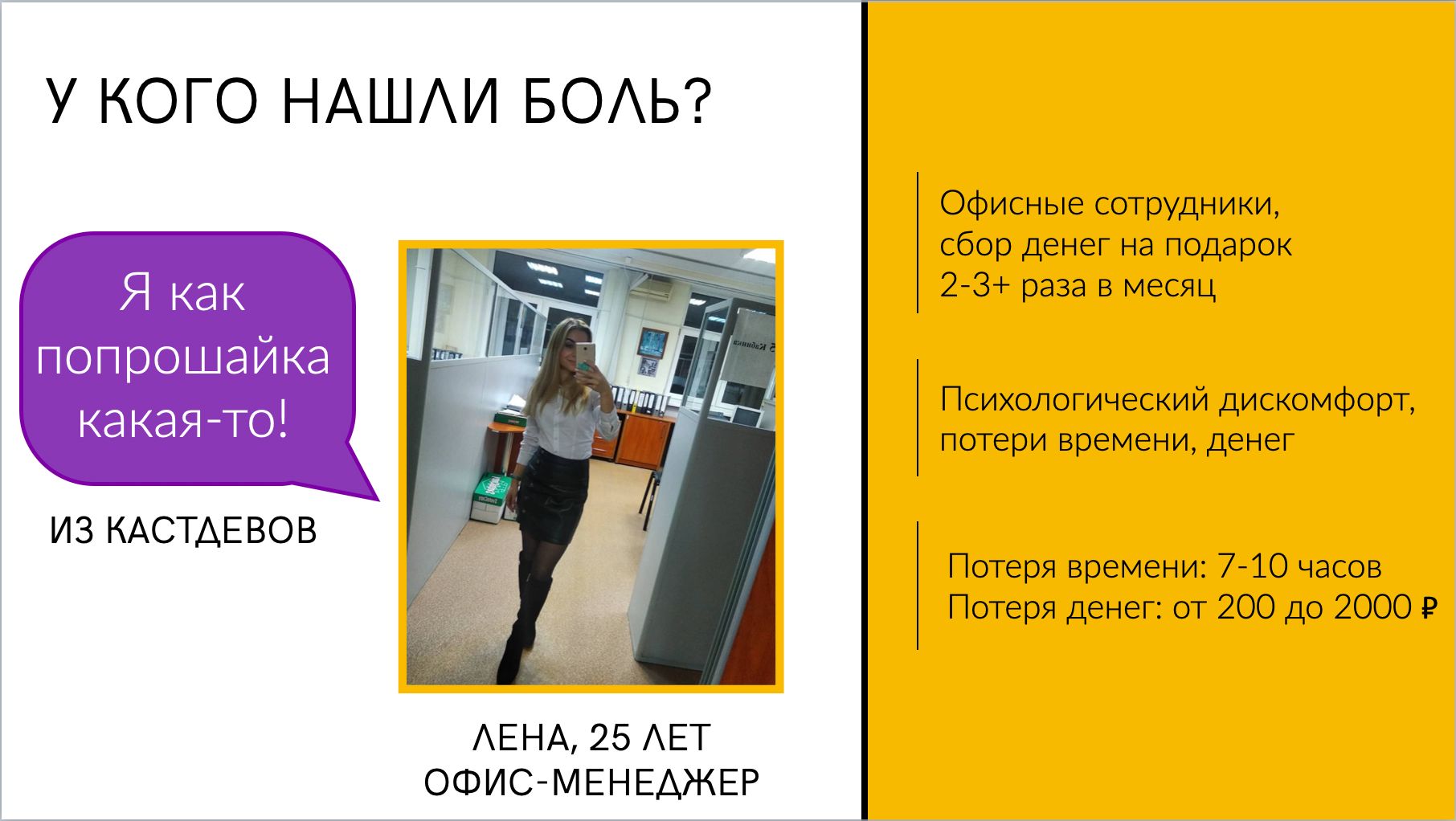 У КОГО НАШЛИ БОЛЬ?

Я как попрошайка какая-то!

ИЗ КАСТДЕВОВ

ЛЕНА, 25 ЛЕТ
ОФИС-МЕНЕДЖЕР

Офисные сотрудники, сбор денег на подарок 2-3+ раза в месяц

Психологический дискомфорт, потери времени, денег

Потеря времени: 7-10 часов
Потеря денег: от 200 до 2000 ₽